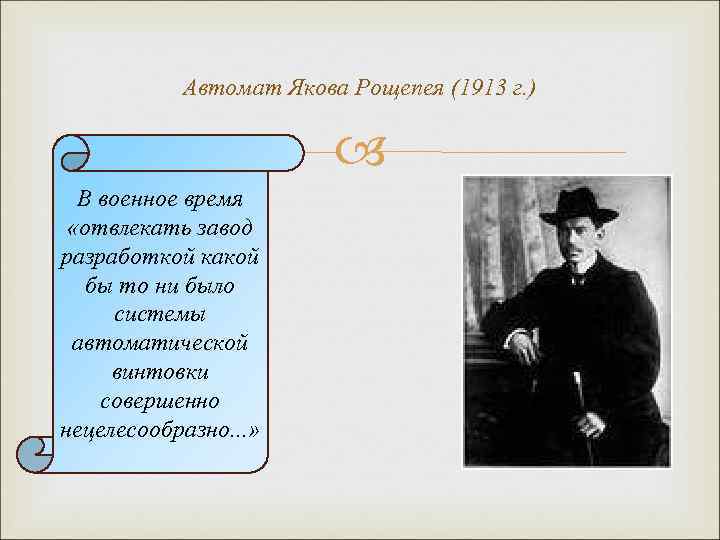 Автомат Якова Рощепея (1913 г.)

В военное время «отвлекать завод разработкой какой бы то ни было системы автоматической винтовки совершенно нецелесообразно...»